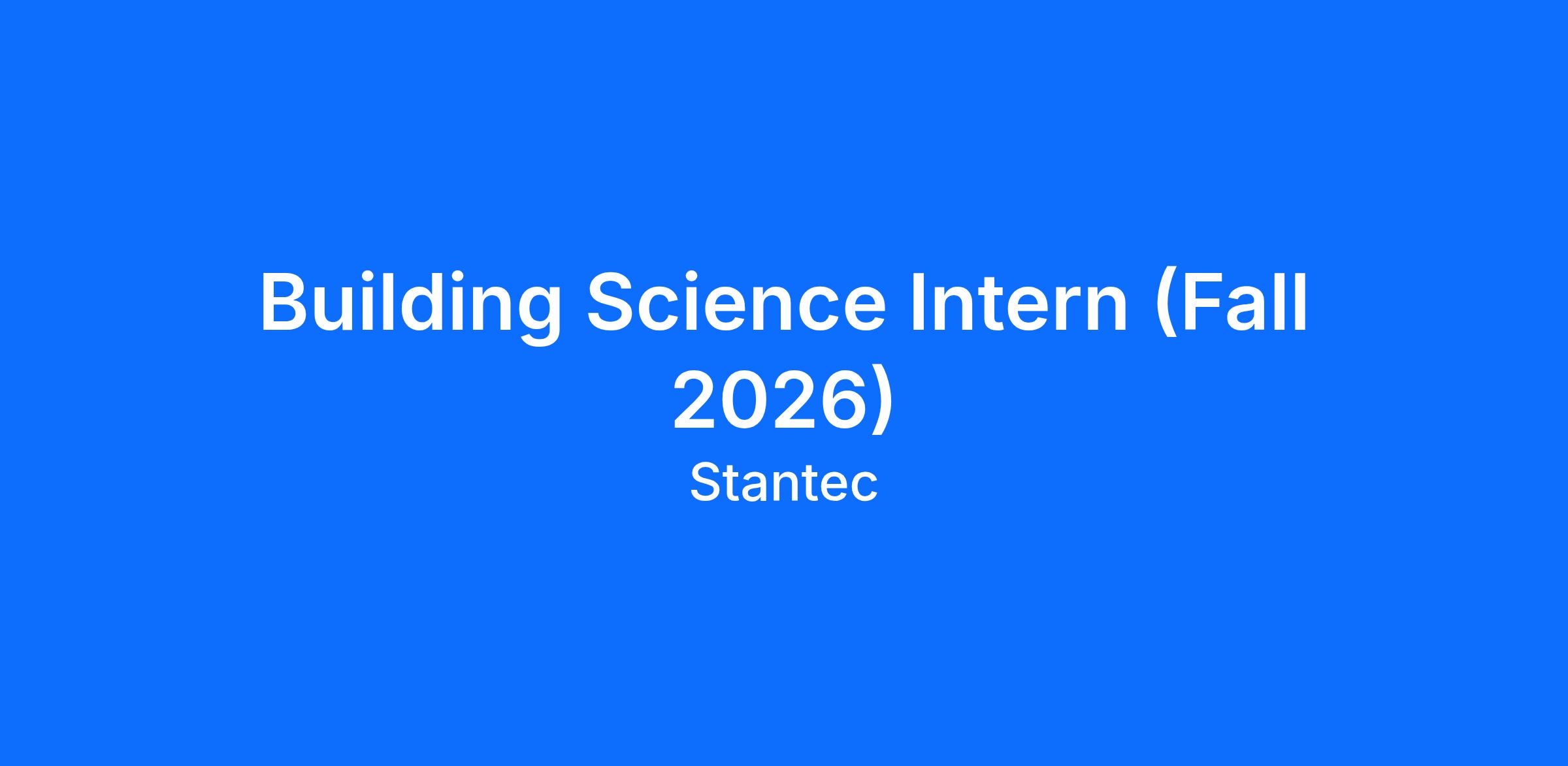 Building Science Intern (Fall 2026)

Stantec